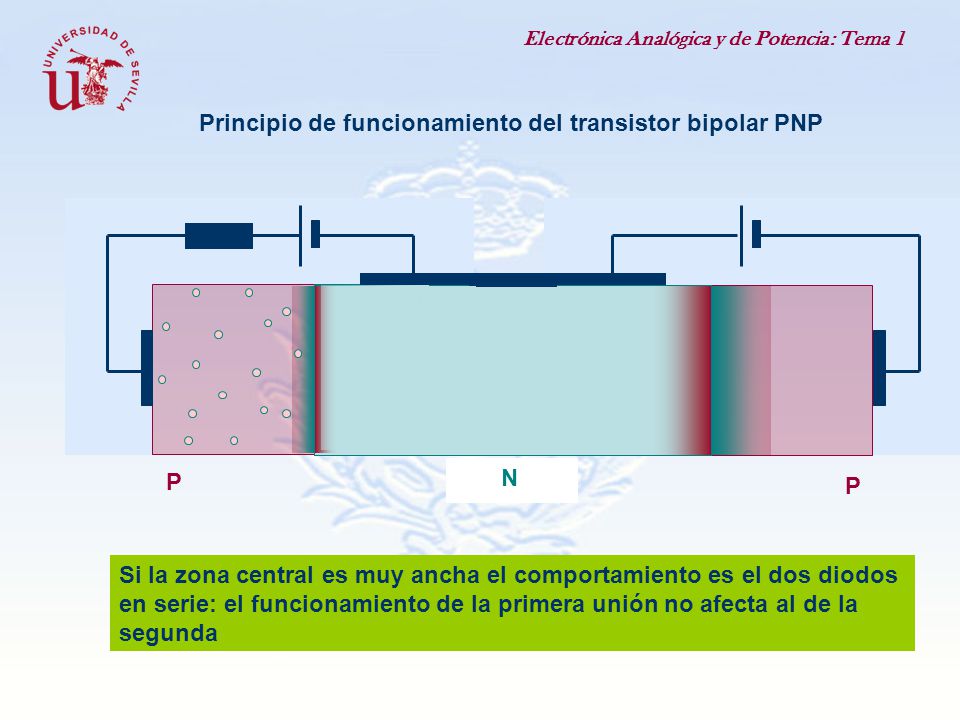 UNIVERSIDAD DE SEVILLA

Electrónica Analógica y de Potencia: Tema 1

Principio de funcionamiento del transistor bipolar PNP

P

N

P

Si la zona central es muy ancha el comportamiento es el dos diodos en serie: el funcionamiento de la primera unión no afecta al de la segunda